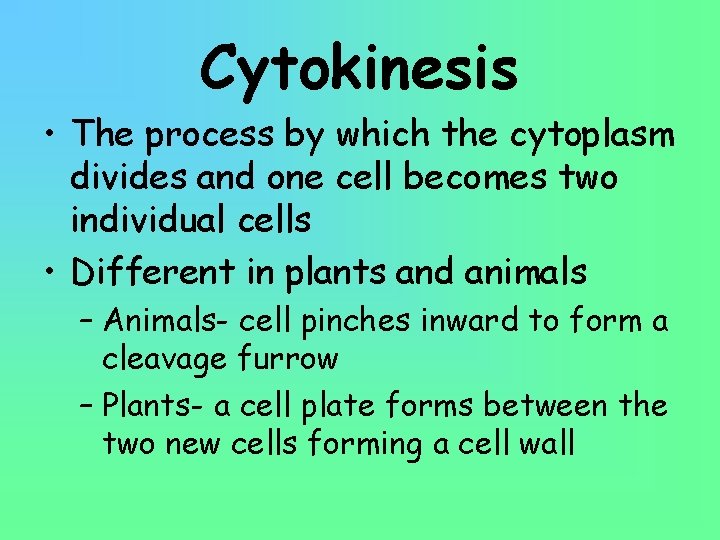 Cytokinesis

• The process by which the cytoplasm divides and one cell becomes two individual cells

• Different in plants and animals

– Animals- cell pinches inward to form a cleavage furrow

– Plants- a cell plate forms between the two new cells forming a cell wall